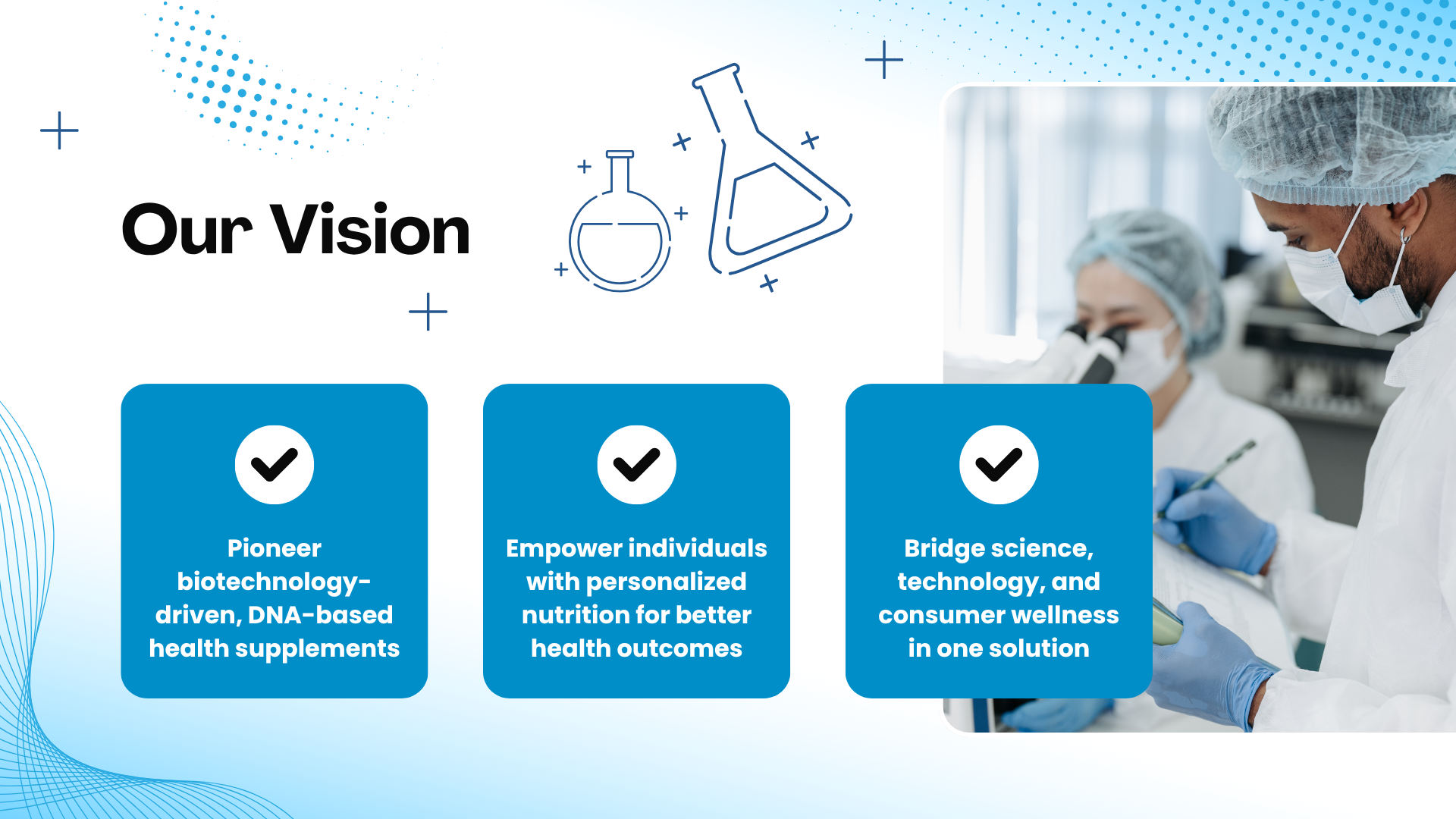 Our Vision

Pioneer biotechnology-driven, DNA-based health supplements

Empower individuals with personalized nutrition for better health outcomes

Bridge science, technology, and consumer wellness in one solution